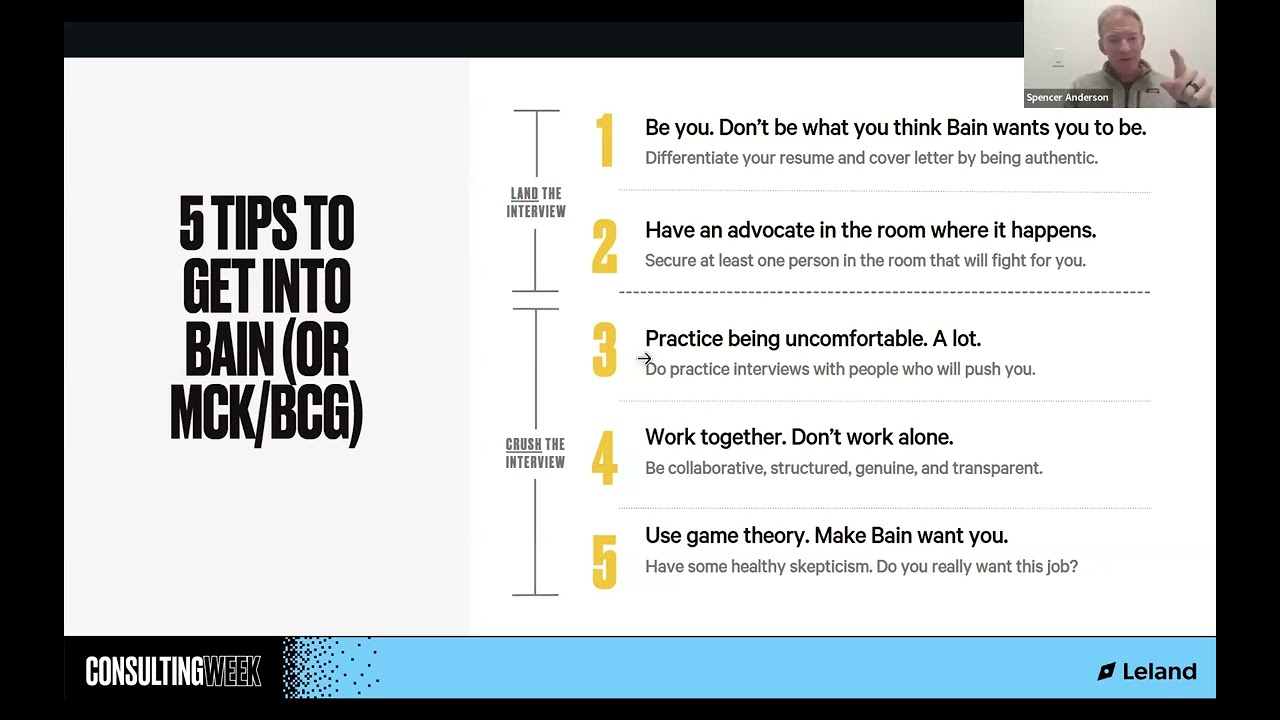 Spencer Anderson

5 TIPS TO GET INTO BAIN (OR MCK/BCG)

LAND THE INTERVIEW

1 Be you. Don't be what you think Bain wants you to be.
Differentiate your resume and cover letter by being authentic.

2 Have an advocate in the room where it happens.
Secure at least one person in the room that will fight for you.

CRUSH THE INTERVIEW

3 Practice being uncomfortable. A lot.
Do practice interviews with people who will push you.

4 Work together. Don't work alone.
Be collaborative, structured, genuine, and transparent.

5 Use game theory. Make Bain want you.
Have some healthy skepticism. Do you really want this job?

CONSULTINGWEEK

Leland